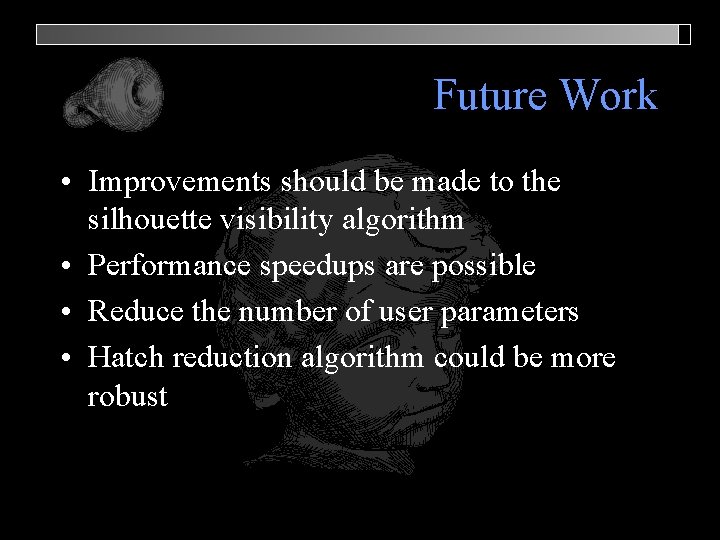 Future Work

• Improvements should be made to the silhouette visibility algorithm
• Performance speedups are possible
• Reduce the number of user parameters
• Hatch reduction algorithm could be more robust